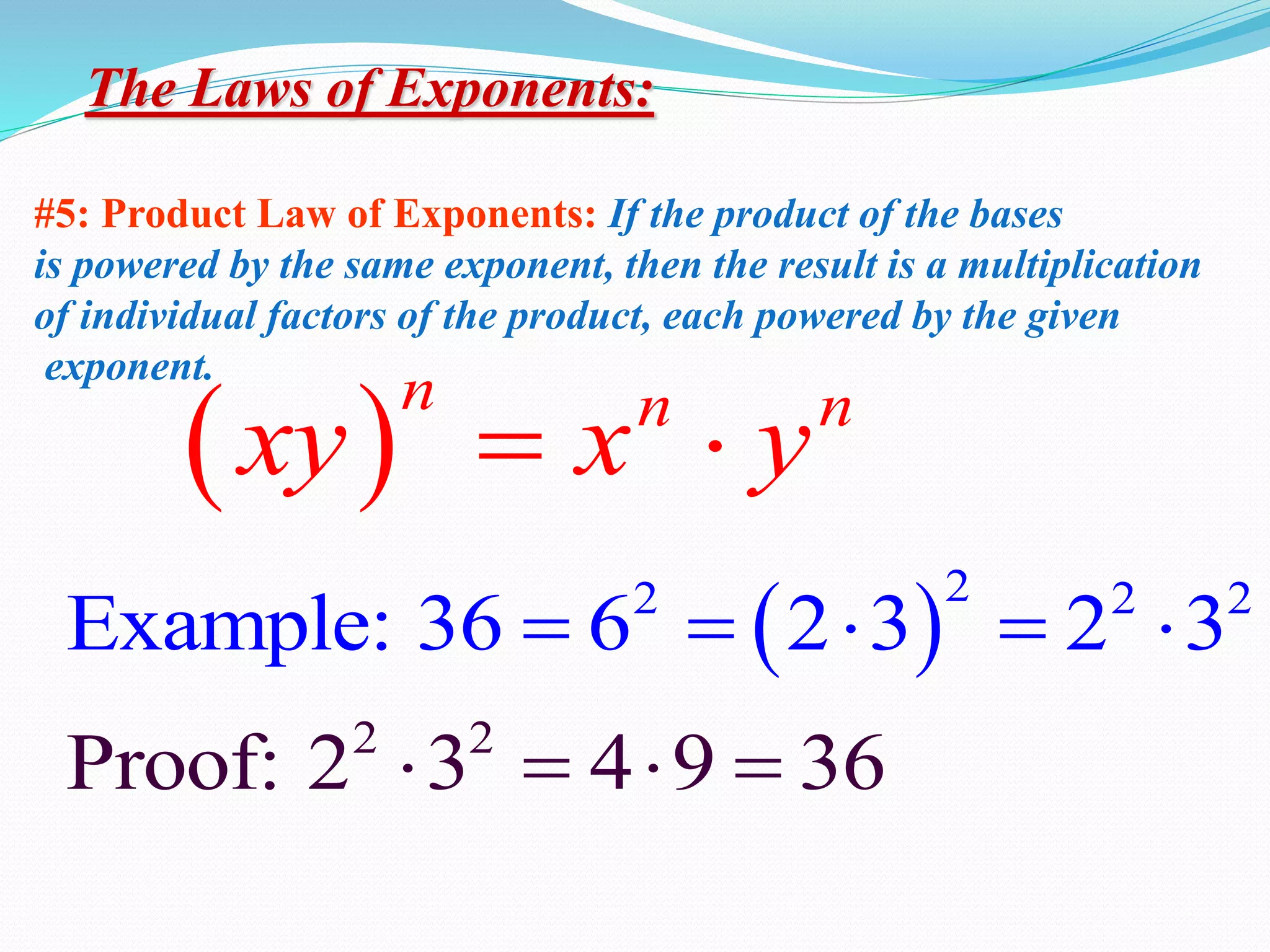 The Laws of Exponents:

#5: Product Law of Exponents: If the product of the bases is powered by the same exponent, then the result is a multiplication of individual factors of the product, each powered by the given exponent.

$(xy)^n = x^n \cdot y^n$

Example: $36 = 6^2 = (2 \cdot 3)^2 = 2^2 \cdot 3^2$

Proof: $2^2 \cdot 3^2 = 4 \cdot 9 = 36$